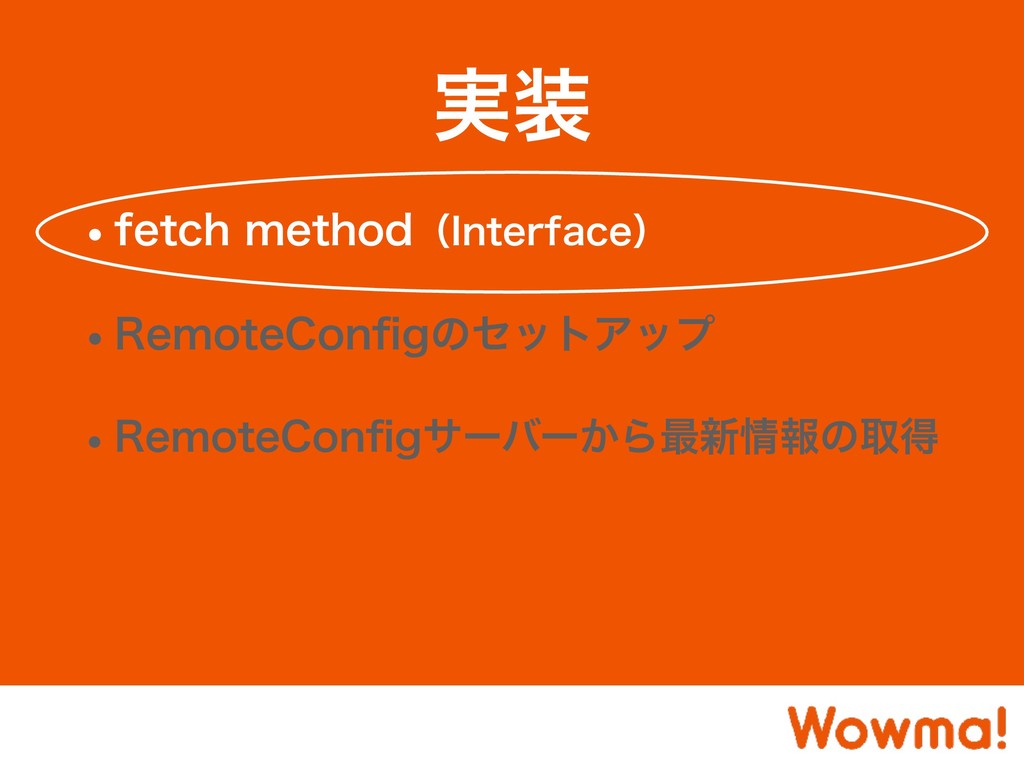 実装

• fetch method（Interface）

• RemoteConfigのセットアップ

• RemoteConfigサーバーから最新情報の取得

Wowma!